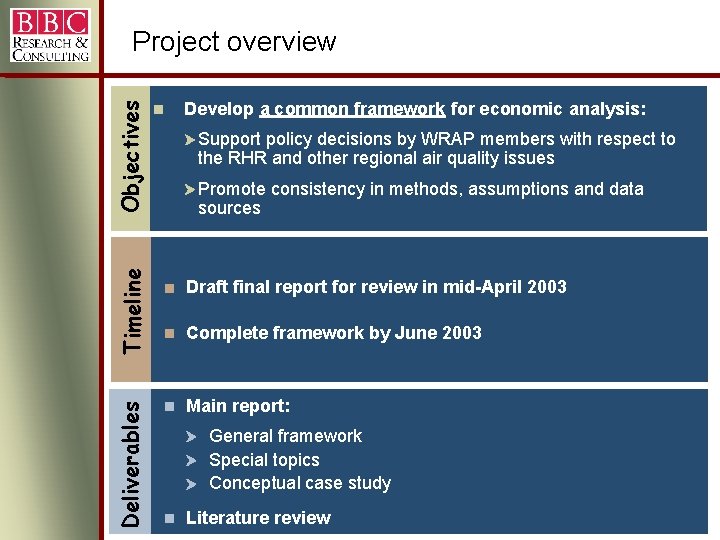 BBC
RESEARCH &
CONSULTING

Project overview

Objectives

Develop a common framework for economic analysis:

Support policy decisions by WRAP members with respect to the RHR and other regional air quality issues

Promote consistency in methods, assumptions and data sources

Timeline

Draft final report for review in mid-April 2003

Complete framework by June 2003

Deliverables

Main report:

General framework

Special topics

Conceptual case study

Literature review